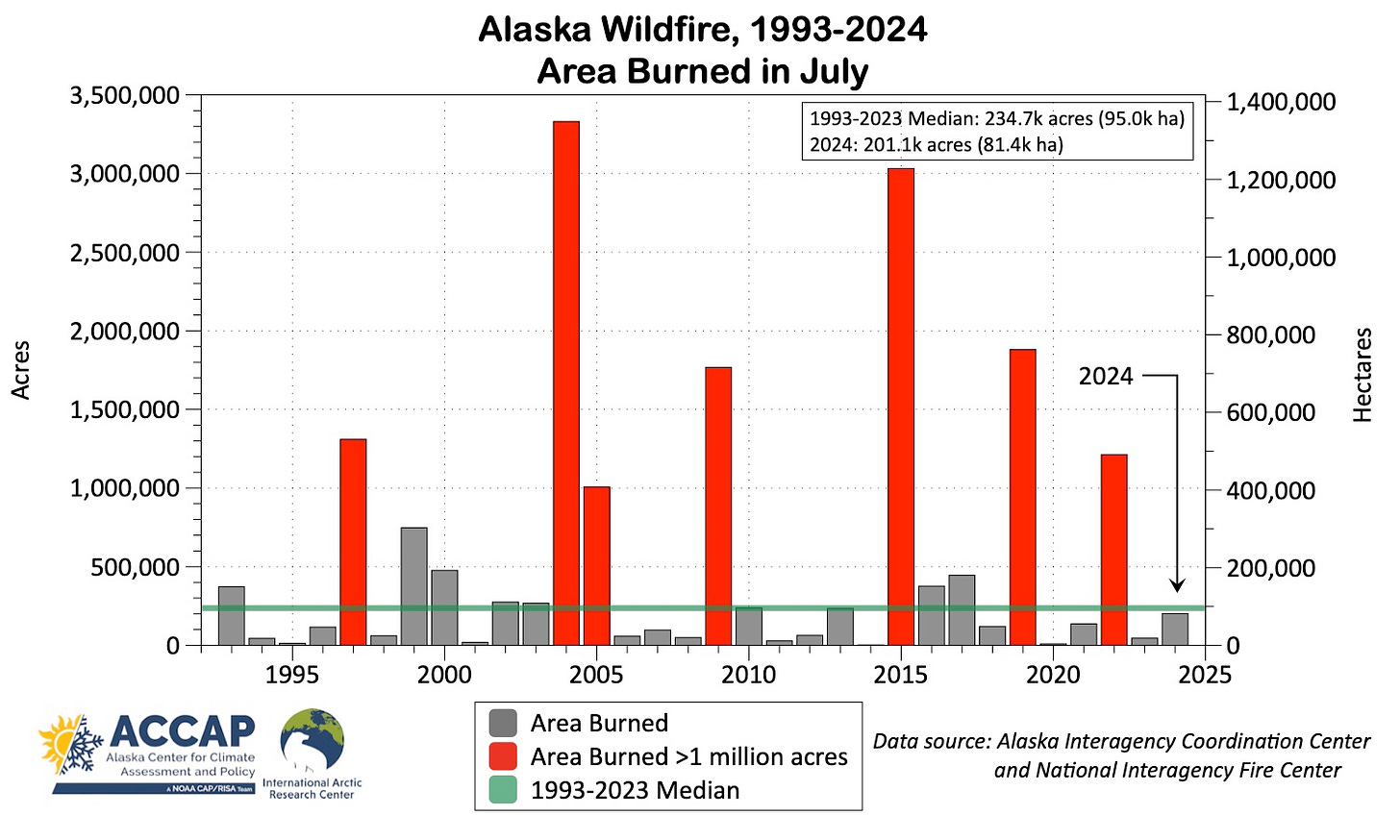 Alaska Wildfire, 1993-2024
Area Burned in July

1993-2023 Median: 234.7k acres (95.0k ha)
2024: 201.1k acres (81.4k ha)

Acres
3,500,000
3,000,000
2,500,000
2,000,000
1,500,000
1,000,000
500,000
0

Hectares
1,400,000
1,200,000
1,000,000
800,000
600,000
400,000
200,000
0

2024

1995
2000
2005
2010
2015
2020
2025

ACCAP
Alaska Center for Climate Assessment and Policy
A NOAA CAP/RISA Team

International Arctic Research Center

Area Burned
Area Burned >1 million acres
1993-2023 Median

Data source: Alaska Interagency Coordination Center and National Interagency Fire Center